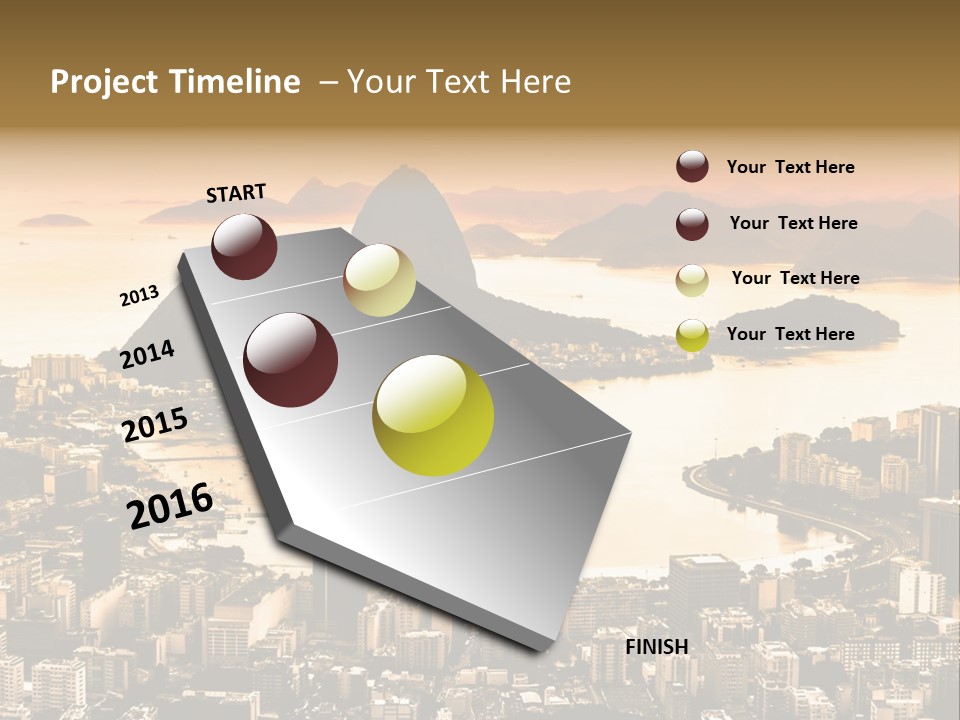 Project Timeline – Your Text Here

START

2013

2014

2015

2016

FINISH

Your Text Here

Your Text Here

Your Text Here

Your Text Here